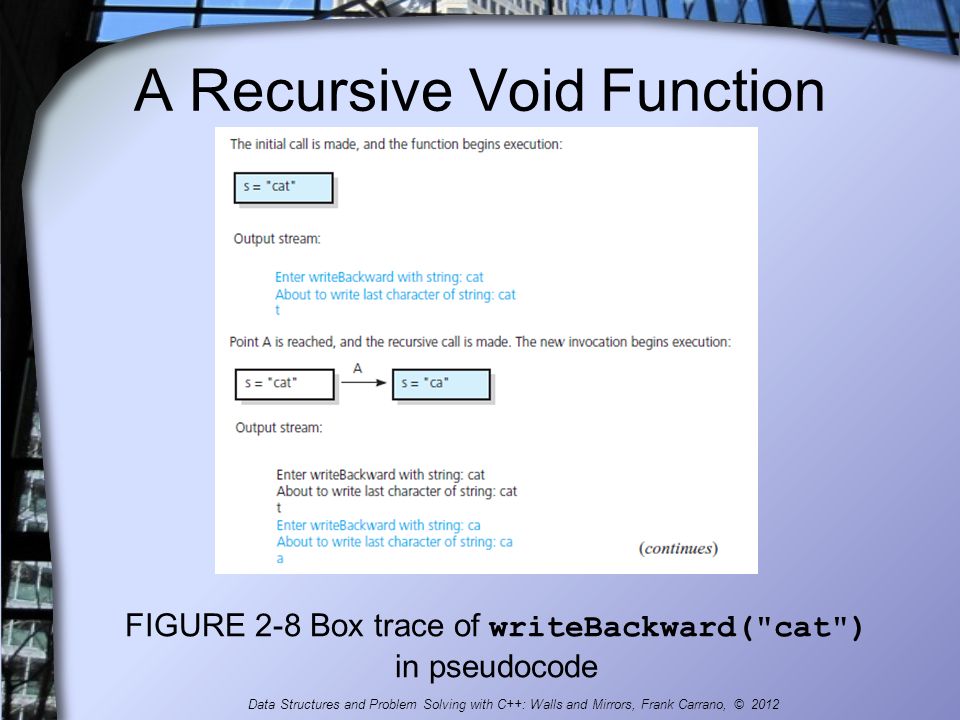 A Recursive Void Function

The initial call is made, and the function begins execution:

s = "cat"

Output stream:

Enter writeBackward with string: cat
About to write last character of string: cat
t

Point A is reached, and the recursive call is made. The new invocation begins execution:

s = "cat" A s = "ca"

Output stream:

Enter writeBackward with string: cat
About to write last character of string: cat
t
Enter writeBackward with string: ca
About to write last character of string: ca
a

(continues)

FIGURE 2-8 Box trace of writeBackward("cat") in pseudocode

Data Structures and Problem Solving with C++: Walls and Mirrors, Frank Carrano, © 2012